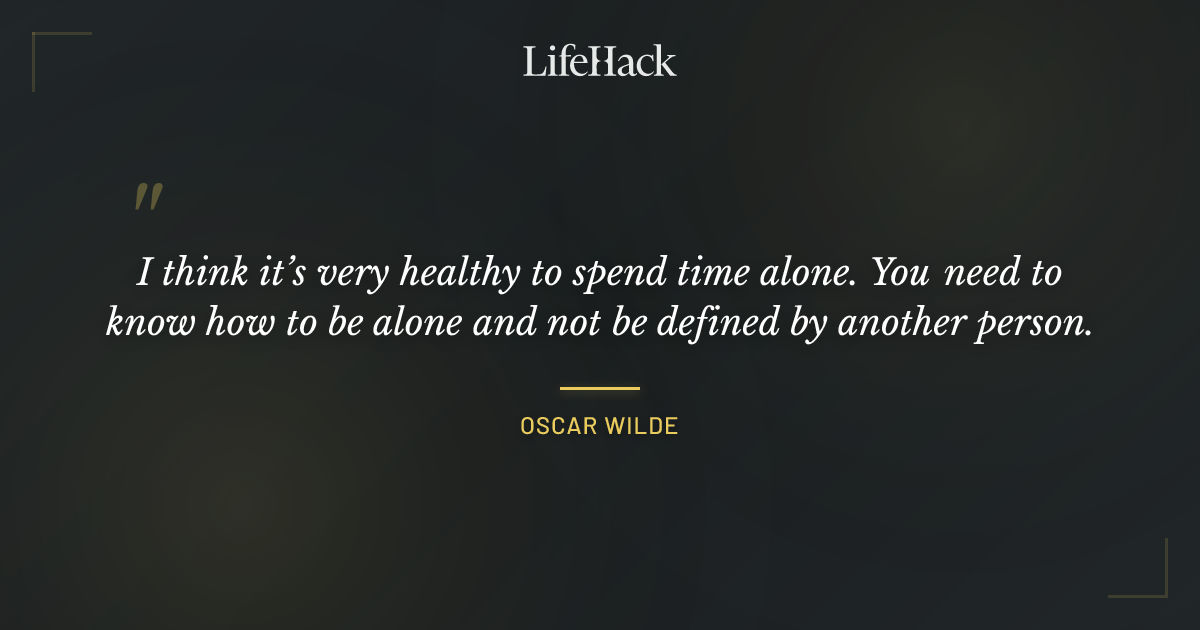 LifeHack

"

I think it's very healthy to spend time alone. You need to know how to be alone and not be defined by another person.

OSCAR WILDE